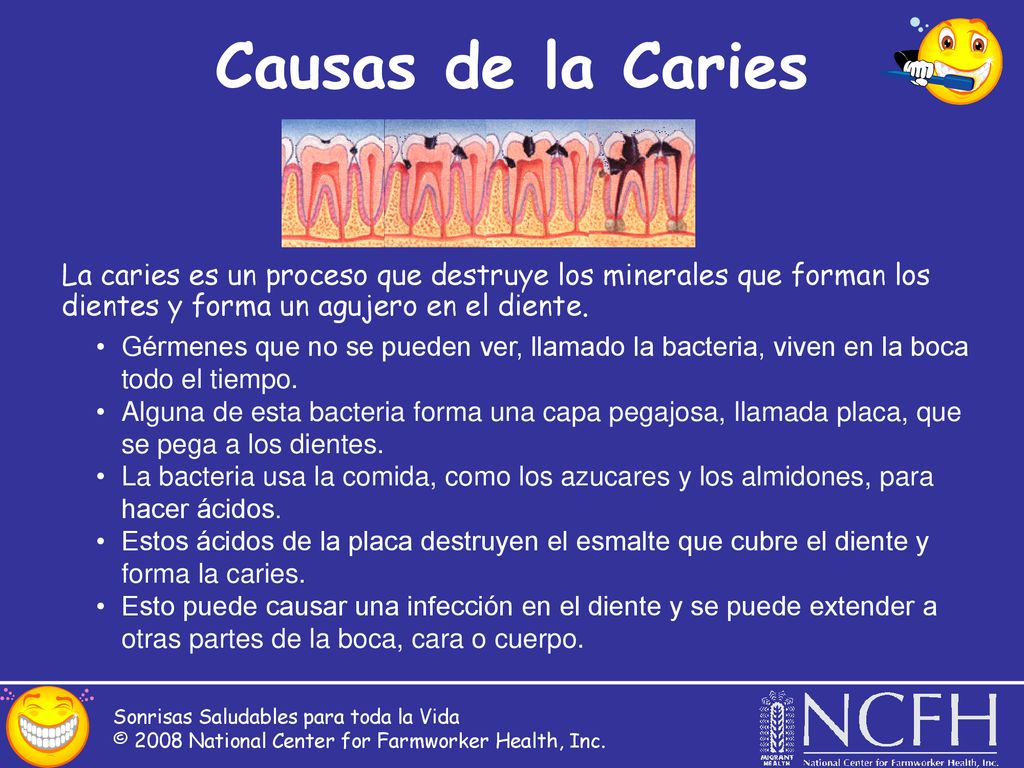 Causas de la Caries

La caries es un proceso que destruye los minerales que forman los dientes y forma un agujero en el diente.

• Gérmenes que no se pueden ver, llamado la bacteria, viven en la boca todo el tiempo.
• Alguna de esta bacteria forma una capa pegajosa, llamada placa, que se pega a los dientes.
• La bacteria usa la comida, como los azucares y los almidones, para hacer ácidos.
• Estos ácidos de la placa destruyen el esmalte que cubre el diente y forma la caries.
• Esto puede causar una infección en el diente y se puede extender a otras partes de la boca, cara o cuerpo.

Sonrisas Saludables para toda la Vida
© 2008 National Center for Farmworker Health, Inc.

MIGRANT HEALTH
NCFH
National Center for Farmworker Health, Inc.